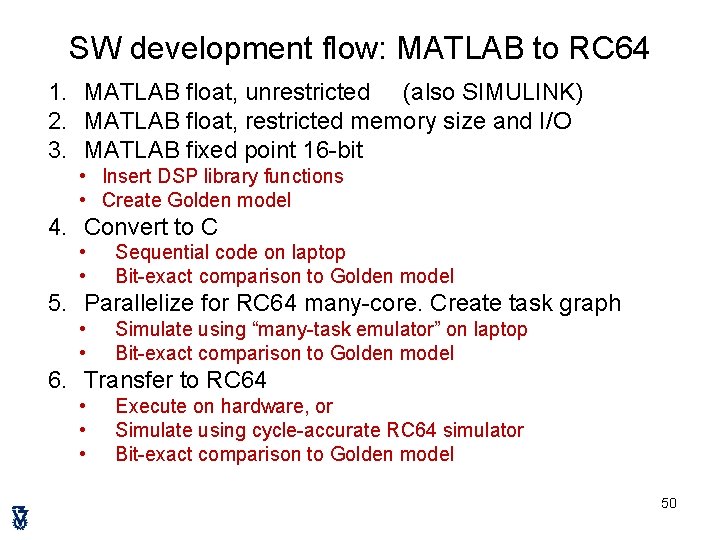 SW development flow: MATLAB to RC64

1. MATLAB float, unrestricted (also SIMULINK)
2. MATLAB float, restricted memory size and I/O
3. MATLAB fixed point 16-bit
 • Insert DSP library functions
 • Create Golden model
4. Convert to C
 • Sequential code on laptop
 • Bit-exact comparison to Golden model
5. Parallelize for RC64 many-core. Create task graph
 • Simulate using “many-task emulator” on laptop
 • Bit-exact comparison to Golden model
6. Transfer to RC64
 • Execute on hardware, or
 • Simulate using cycle-accurate RC64 simulator
 • Bit-exact comparison to Golden model

50